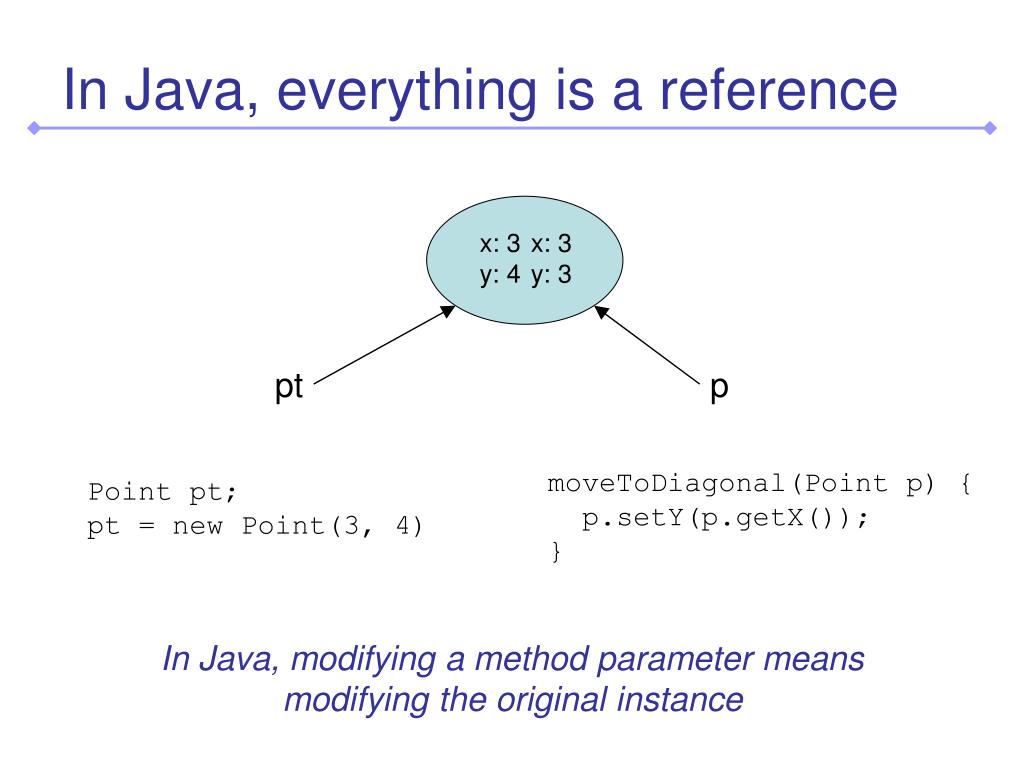 In Java, everything is a reference

x: 3 x: 3
y: 4 y: 3

pt

p

Point pt;
pt = new Point(3, 4)

moveToDiagonal(Point p) {
  p.setY(p.getX());
}

In Java, modifying a method parameter means modifying the original instance